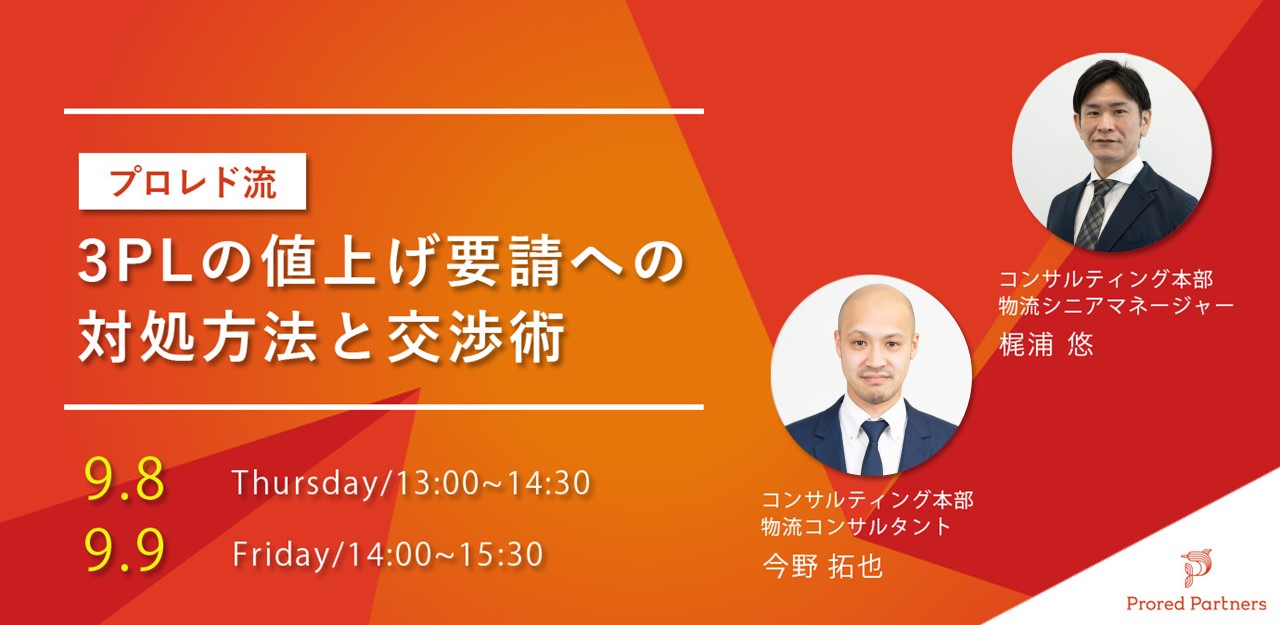 プロレド流

3PLの値上げ要請への対処方法と交渉術

9.8 Thursday/13:00~14:30

9.9 Friday/14:00~15:30

コンサルティング本部
物流シニアマネージャー
梶浦 悠

コンサルティング本部
物流コンサルタント
今野 拓也

Prored Partners